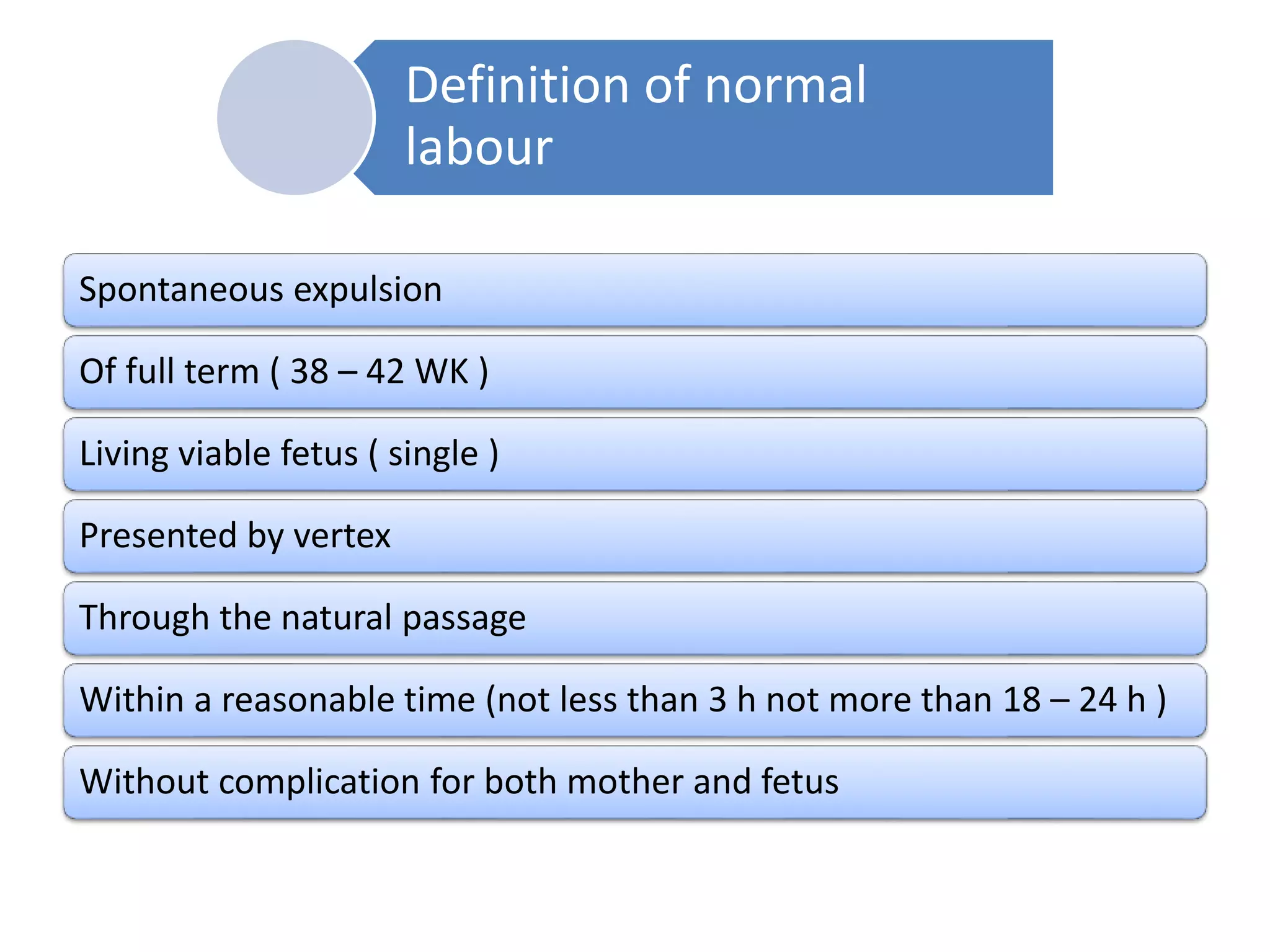 Definition of normal labour

Spontaneous expulsion

Of full term ( 38 – 42 WK )

Living viable fetus ( single )

Presented by vertex

Through the natural passage

Within a reasonable time (not less than 3 h not more than 18 – 24 h )

Without complication for both mother and fetus